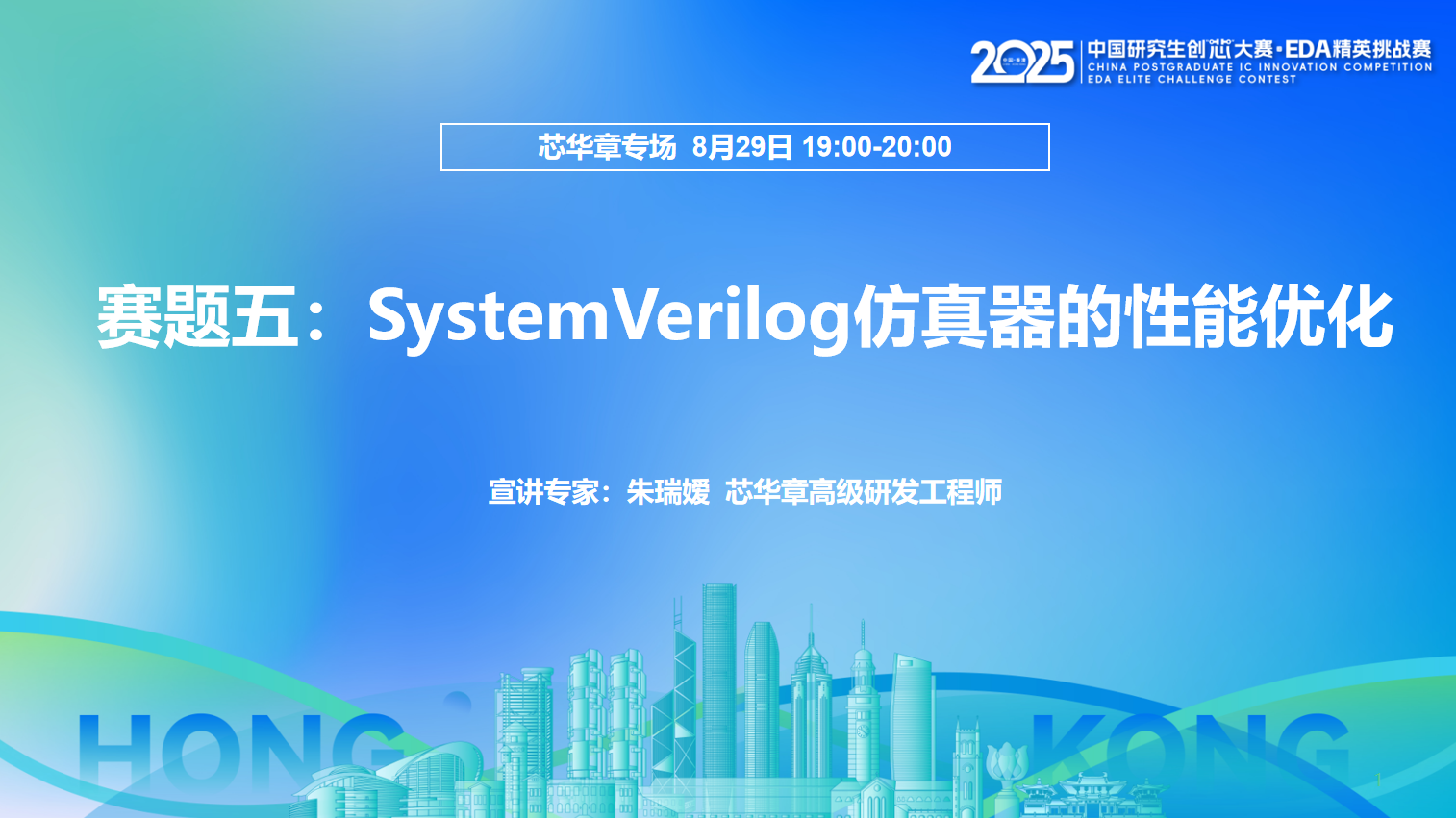 2025 中国研究生创芯大赛·EDA精英挑战赛
CHINA POSTGRADUATE IC INNOVATION COMPETITION
EDA ELITE CHALLENGE CONTEST

芯华章专场 8月29日 19:00-20:00

赛题五：SystemVerilog仿真器的性能优化

宣讲专家：朱瑞媛 芯华章高级研发工程师

HONG KONG

1